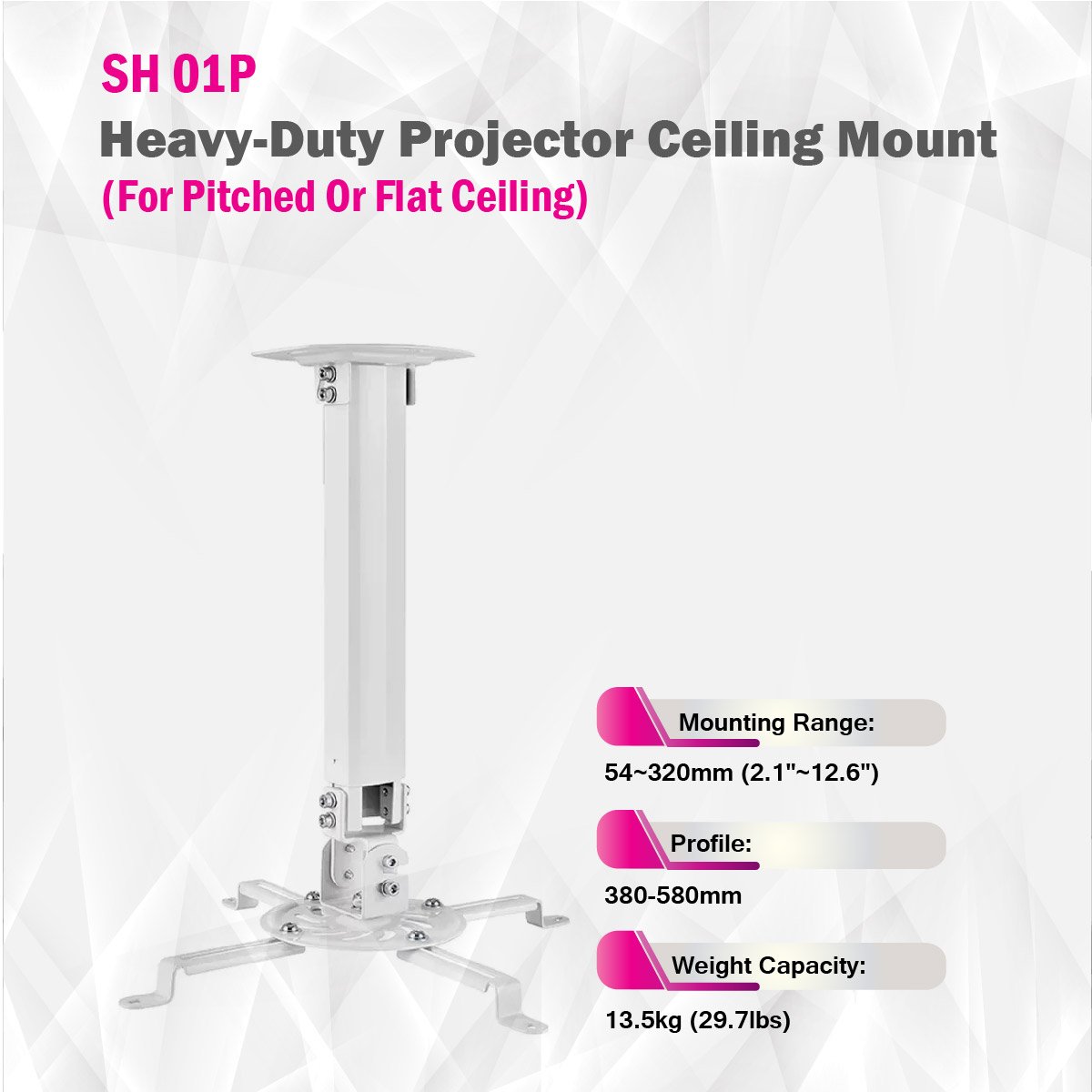 SH 01P

Heavy-Duty Projector Ceiling Mount

(For Pitched Or Flat Ceiling)

Mounting Range:

54~320mm (2.1"~12.6")

Profile:

380-580mm

Weight Capacity:

13.5kg (29.7lbs)